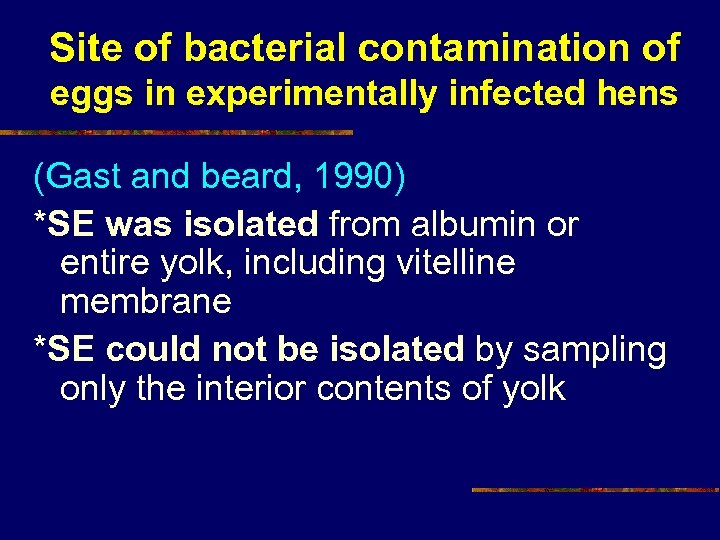 Site of bacterial contamination of eggs in experimentally infected hens

(Gast and beard, 1990)

*SE was isolated from albumin or entire yolk, including vitelline membrane

*SE could not be isolated by sampling only the interior contents of yolk